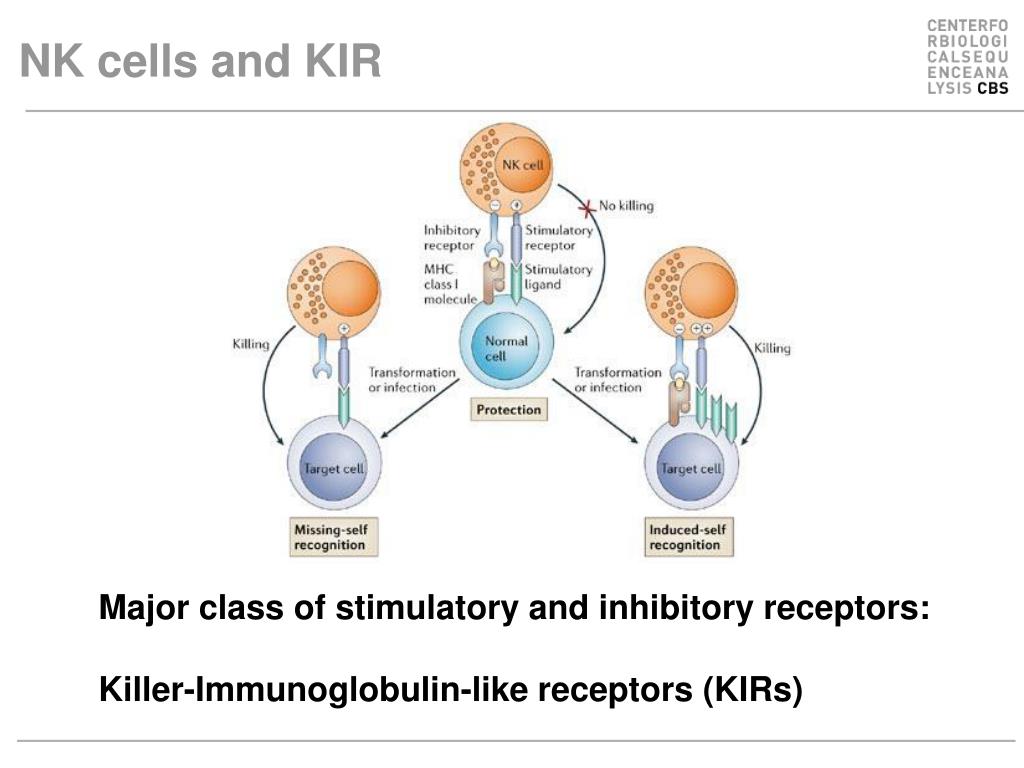 NK cells and KIR

CENTERFO
RBIOLOGI
CALSEQU
ENCEANA
LYSIS CBS

NK cell

No killing

Inhibitory receptor

Stimulatory receptor

MHC class I molecule

Stimulatory ligand

Normal cell

Protection

Killing

Transformation or infection

Transformation or infection

Killing

Target cell

Target cell

Missing-self recognition

Induced-self recognition

Major class of stimulatory and inhibitory receptors:

Killer-Immunoglobulin-like receptors (KIRs)